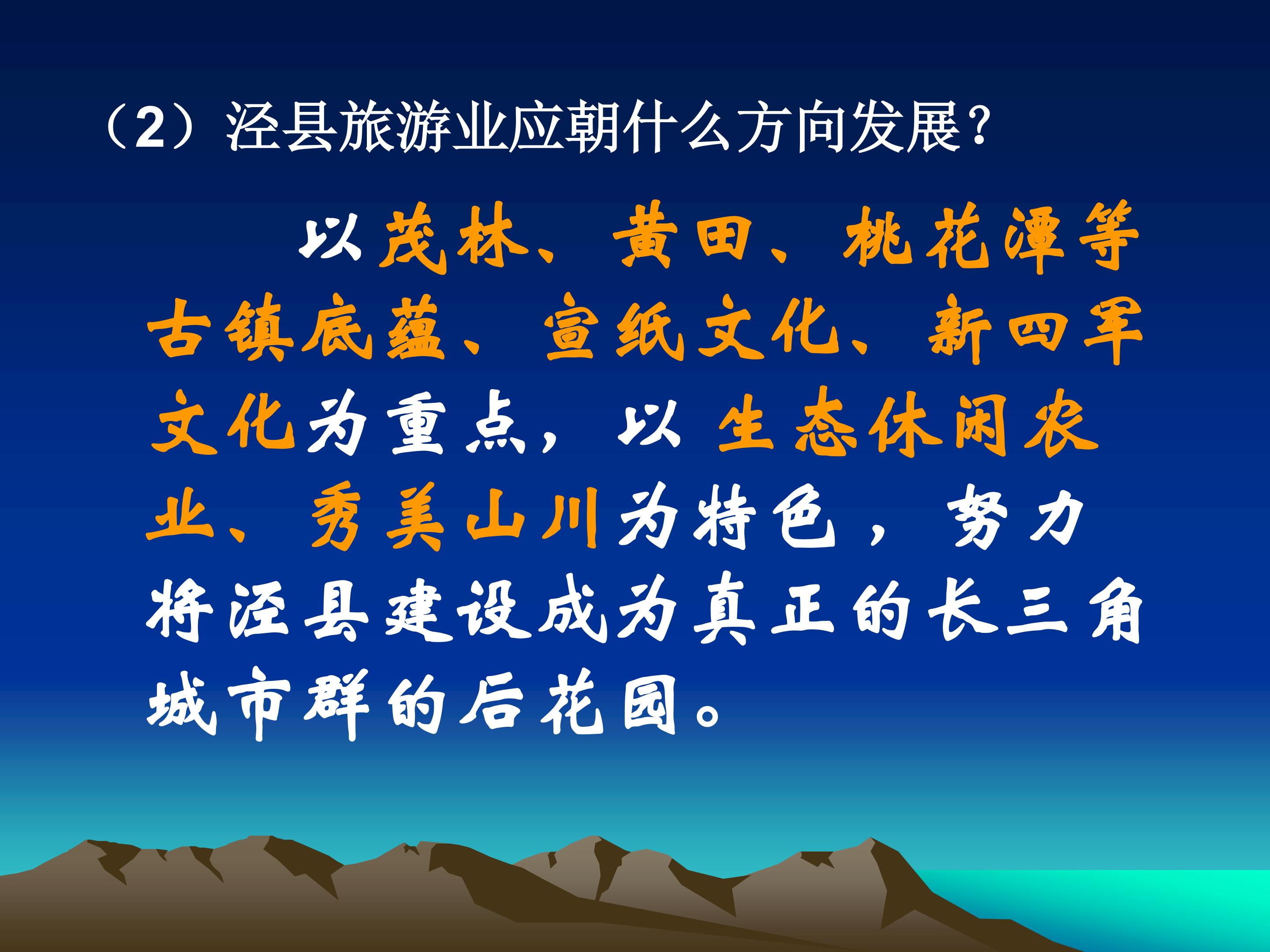 （2）泾县旅游业应朝什么方向发展？

以茂林、黄田、桃花潭等古镇底蕴、宣纸文化、新四军文化为重点，以 生态休闲农业、秀美山川为特色，努力将泾县建设成为真正的长三角城市群的后花园。